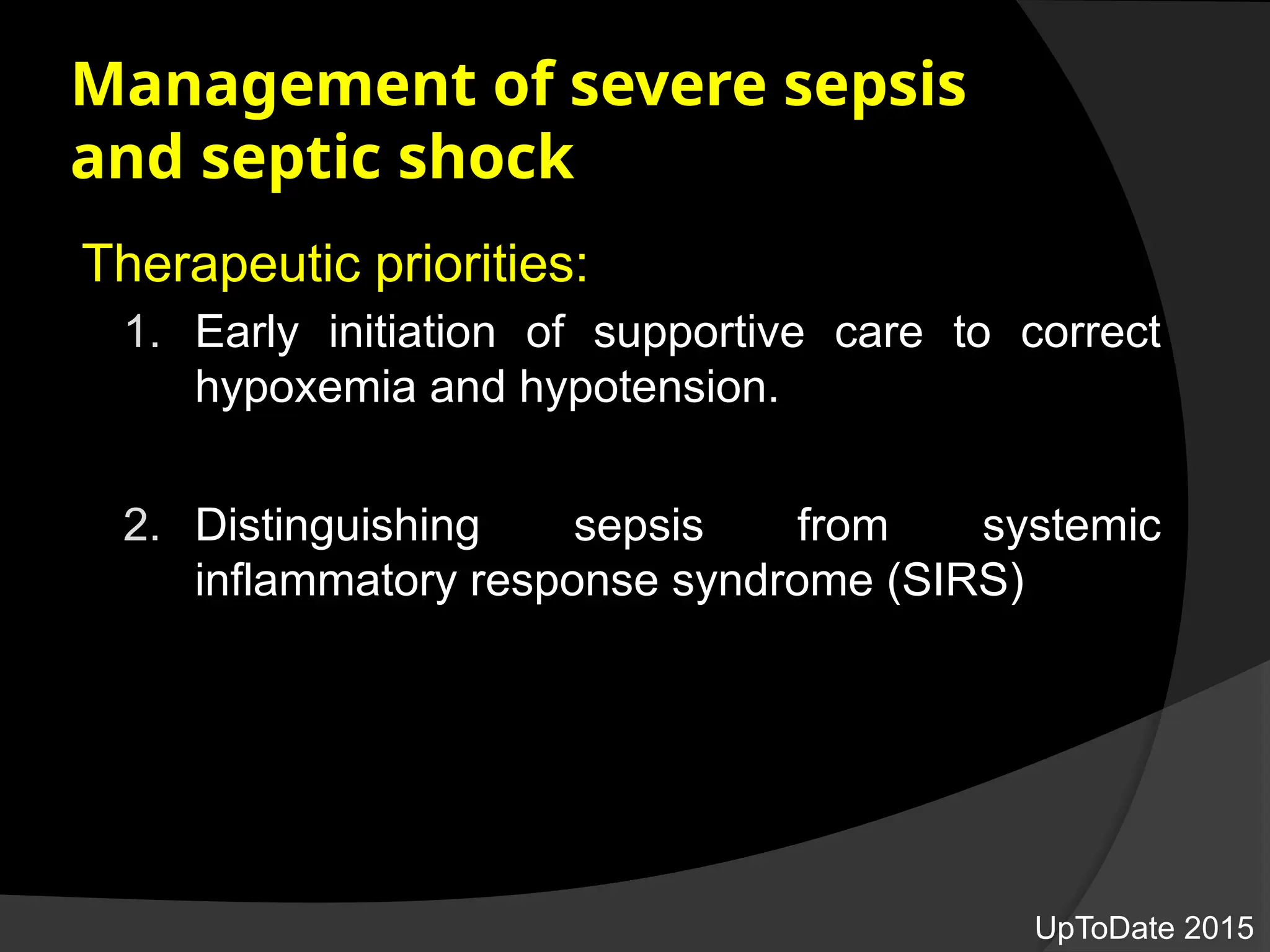 Management of severe sepsis and septic shock

Therapeutic priorities:

1. Early initiation of supportive care to correct hypoxemia and hypotension.

2. Distinguishing sepsis from systemic inflammatory response syndrome (SIRS)

UpToDate 2015